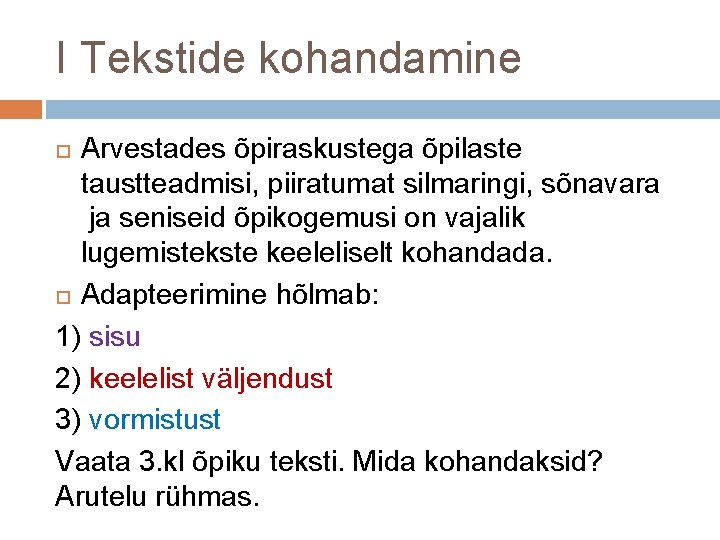 I Tekstide kohandamine

Arvestades õpiraskustega õpilaste taustteadmisi, piiratumat silmaringi, sõnavara ja seniseid õpikogemusi on vajalik lugemistekste keeleliselt kohandada.

Adapteerimine hõlmab:

1) sisu

2) keelelist väljendust

3) vormistust

Vaata 3.kl õpiku teksti. Mida kohandaksid? Arutelu rühmas.